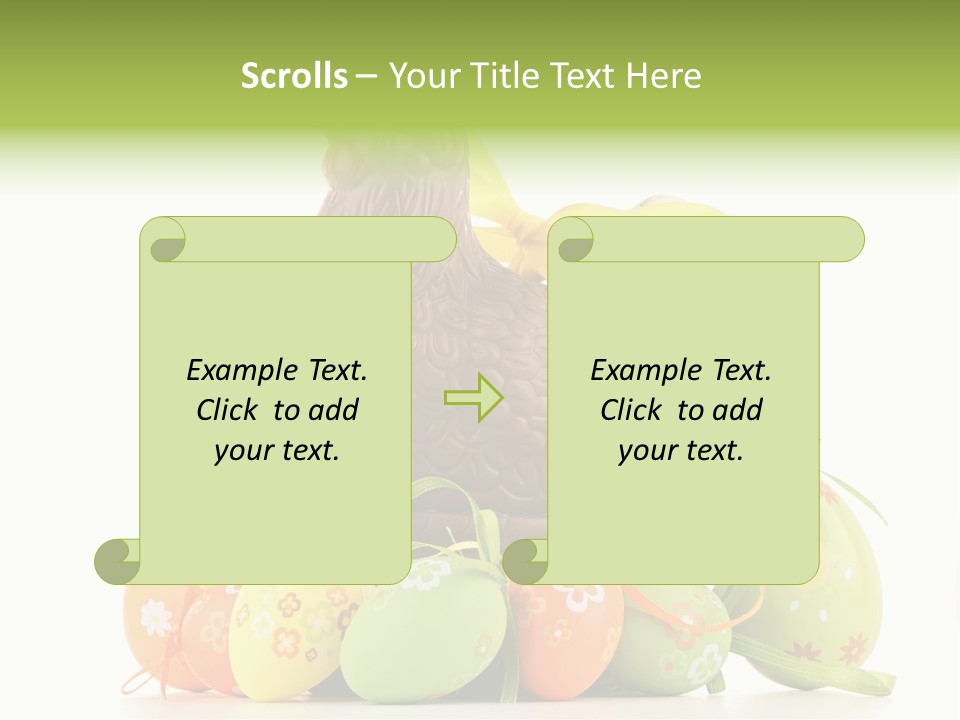 Scrolls – Your Title Text Here

Example Text. Click to add your text.

Example Text. Click to add your text.